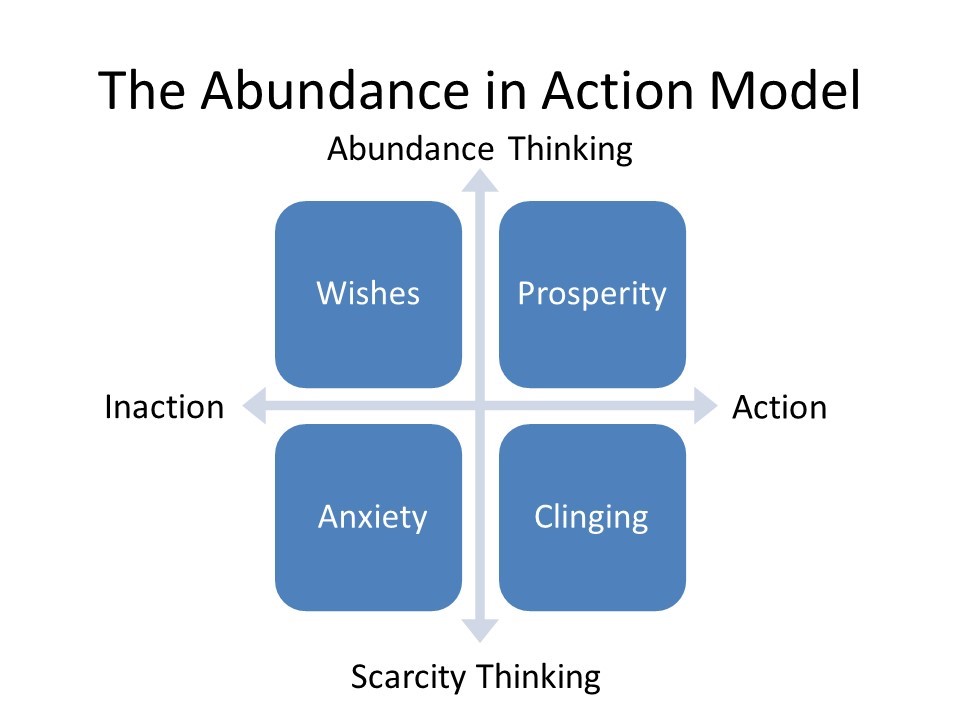 The Abundance in Action Model

Abundance Thinking

Wishes

Prosperity

Inaction

Action

Anxiety

Clinging

Scarcity Thinking